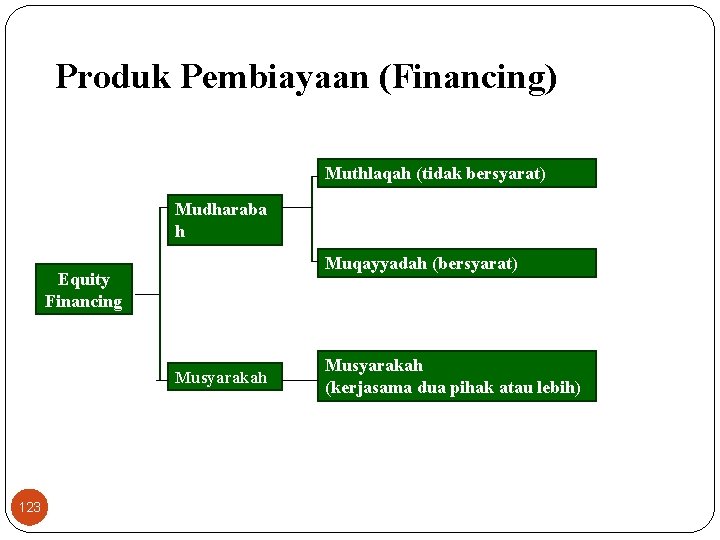 Produk Pembiayaan (Financing)

Equity Financing

Mudharabah

Muthlaqah (tidak bersyarat)

Muqayyadah (bersyarat)

Musyarakah

Musyarakah
(kerjasama dua pihak atau lebih)

123